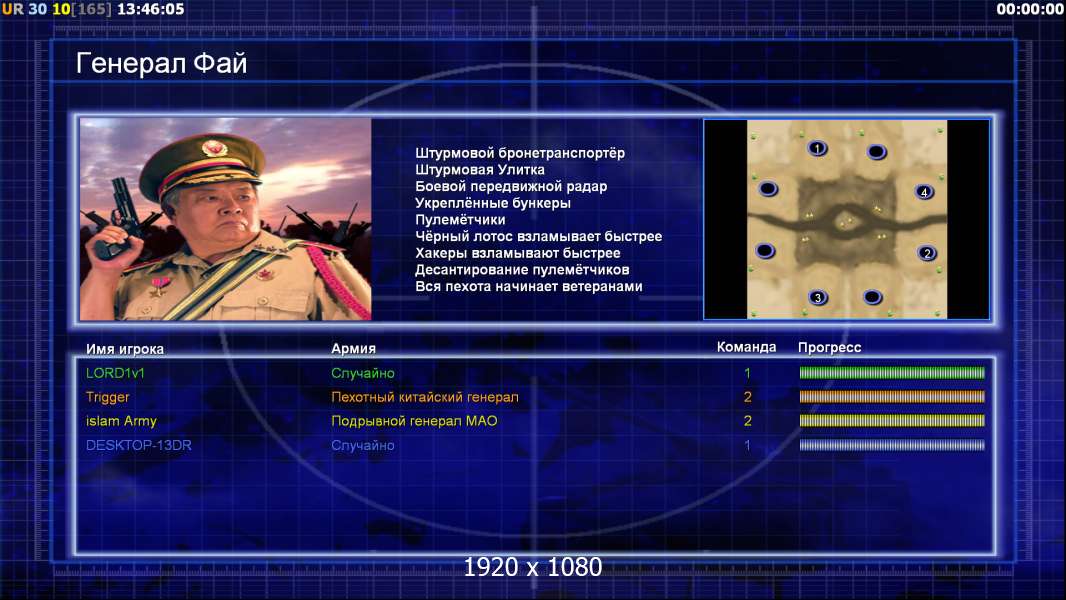 UR 30 10[165] 13:46:05

00:00:00

Генерал Фай

Штурмовой бронетранспортёр
Штурмовая Улитка
Боевой передвижной радар
Укреплённые бункеры
Пулемётчики
Чёрный лотос взламывает быстрее
Хакеры взламывают быстрее
Десантирование пулемётчиков
Вся пехота начинает ветеранами

1
4
2
3

| Имя игрока | Армия | Команда | Прогресс |
|---|---|---|---|
| LORD1v1 | Случайно | 1 | |
| Trigger | Пехотный китайский генерал | 2 | |
| islam Army | Подрывной генерал МАО | 2 | |
| DESKTOP-13DR | Случайно | 1 | |

1920 x 1080